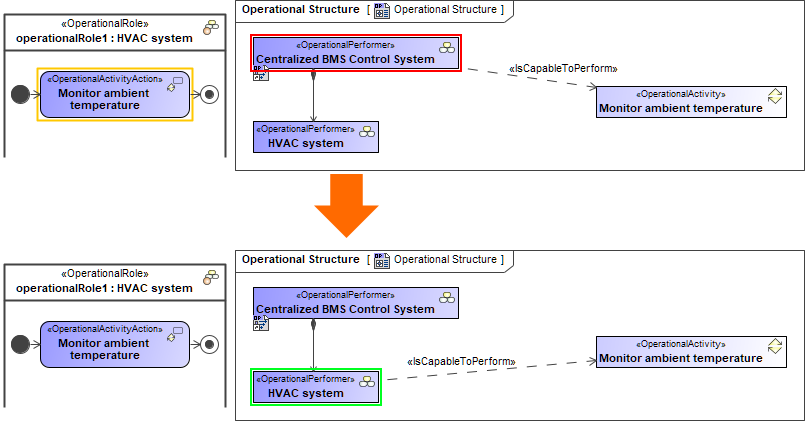 «OperationalRole»
operationalRole1 : HVAC system

«OperationalActivityAction»
Monitor ambient temperature

Operational Structure [ Operational Structure ]

«OperationalPerformer»
Centralized BMS Control System

«IsCapableToPerform»

«OperationalActivity»
Monitor ambient temperature

«OperationalPerformer»
HVAC system

«OperationalRole»
operationalRole1 : HVAC system

«OperationalActivityAction»
Monitor ambient temperature

Operational Structure [ Operational Structure ]

«OperationalPerformer»
Centralized BMS Control System

«IsCapableToPerform»

«OperationalActivity»
Monitor ambient temperature

«OperationalPerformer»
HVAC system